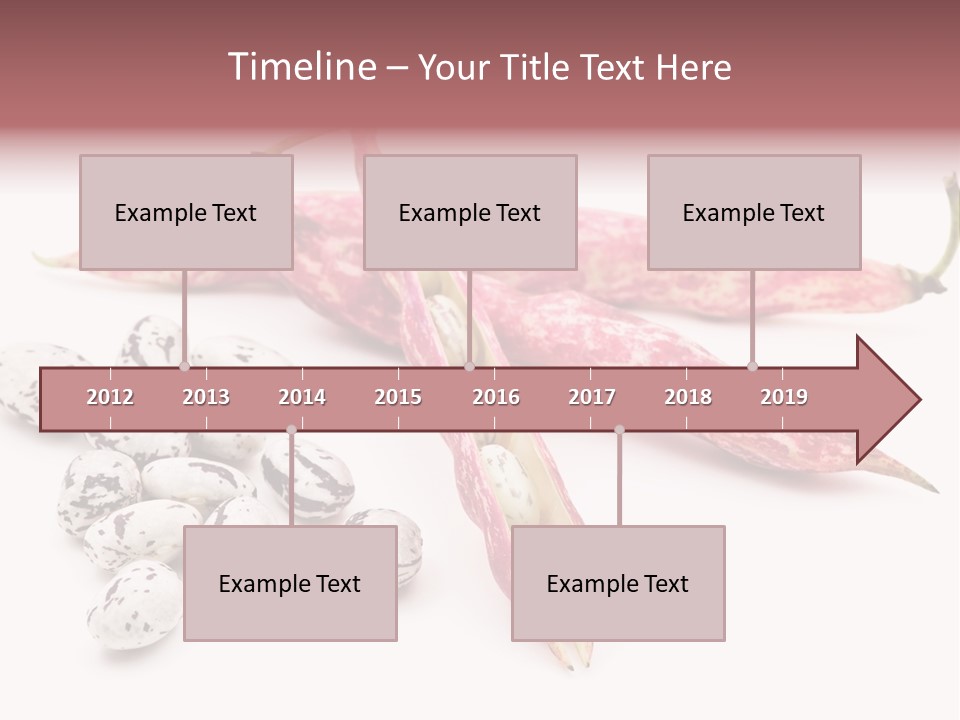 Timeline – Your Title Text Here

Example Text

Example Text

Example Text

2012 2013 2014 2015 2016 2017 2018 2019

Example Text

Example Text